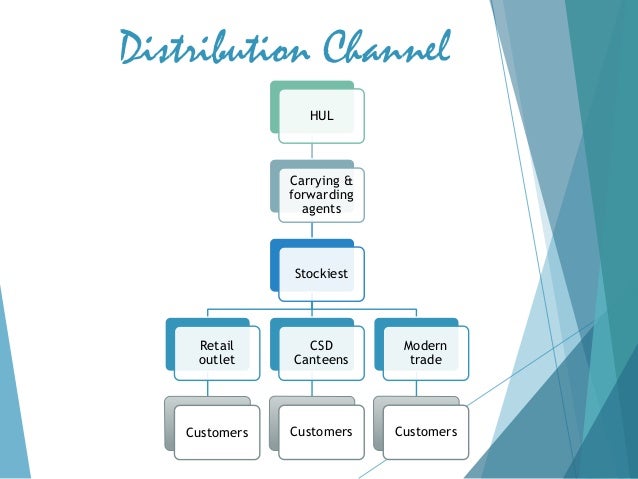 Distribution Channel

HUL

Carrying & forwarding agents

Stockiest

Retail outlet

CSD Canteens

Modern trade

Customers

Customers

Customers